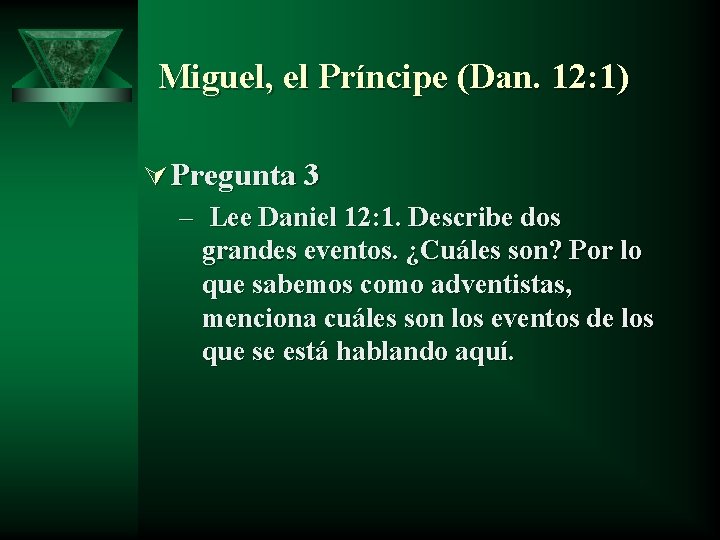 Miguel, el Príncipe (Dan. 12:1)

Pregunta 3

– Lee Daniel 12:1. Describe dos grandes eventos. ¿Cuáles son? Por lo que sabemos como adventistas, menciona cuáles son los eventos de los que se está hablando aquí.